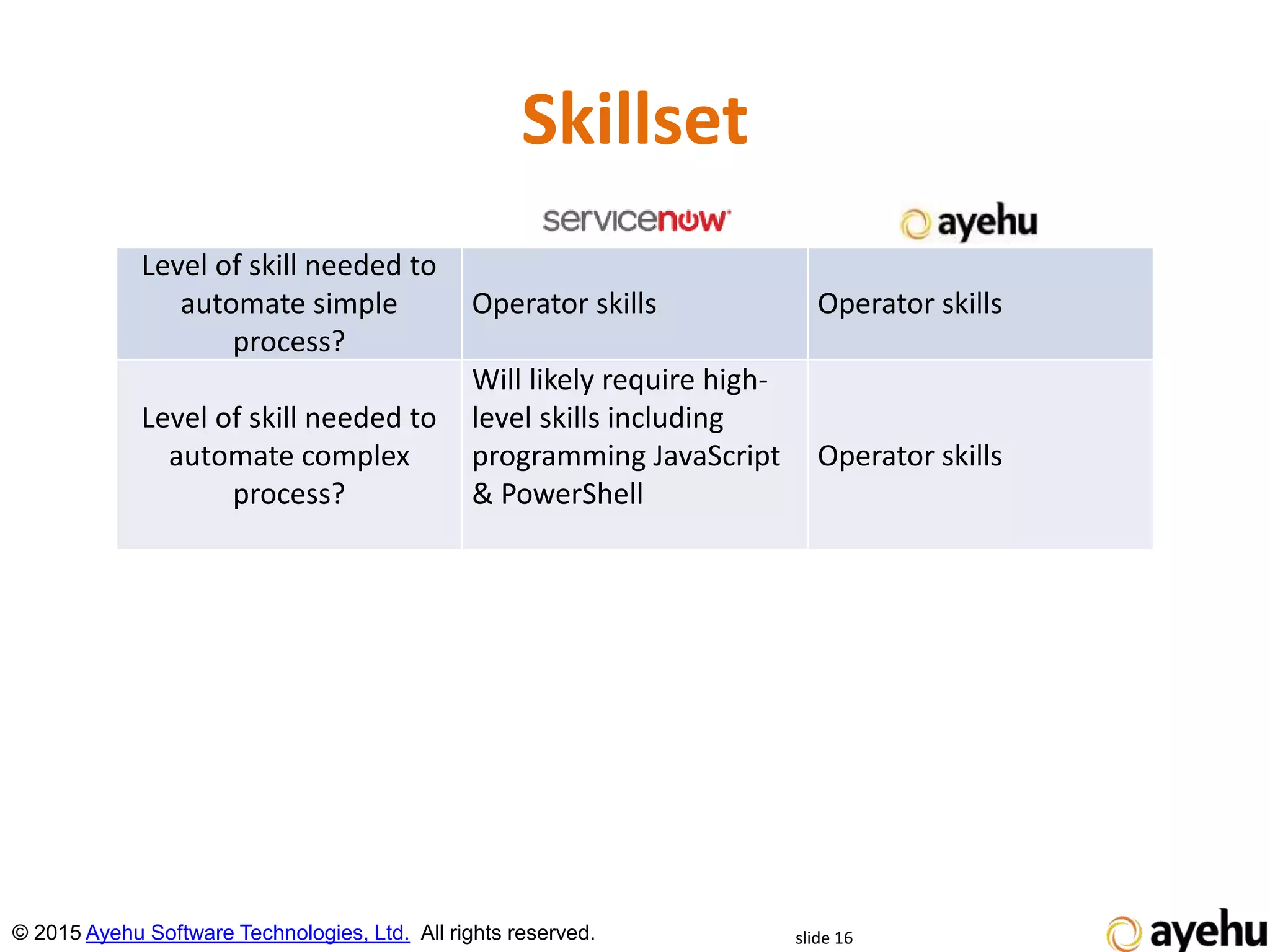 Skillset

| | servicenow | ayehu |
|---|---|---|
| Level of skill needed to automate simple process? | Operator skills | Operator skills |
| Level of skill needed to automate complex process? | Will likely require high-level skills including programming JavaScript & PowerShell | Operator skills |

© 2015 Ayehu Software Technologies, Ltd. All rights reserved.

slide 16

ayehu